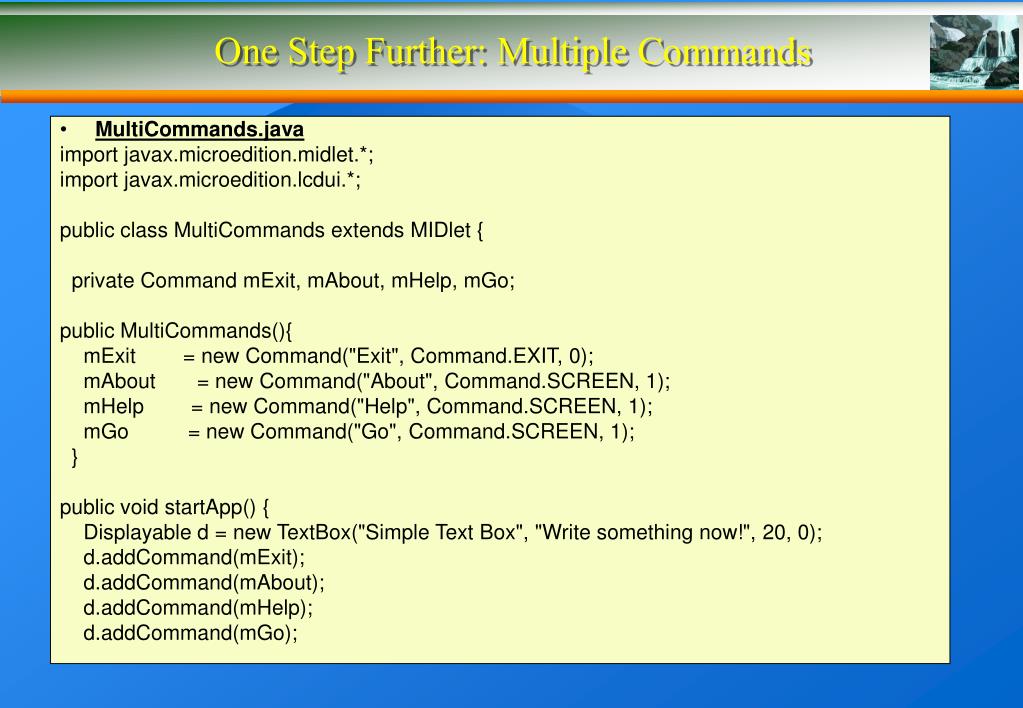 One Step Further: Multiple Commands

• MultiCommands.java
import javax.microedition.midlet.*;
import javax.microedition.lcdui.*;

public class MultiCommands extends MIDlet {

private Command mExit, mAbout, mHelp, mGo;

public MultiCommands(){
mExit = new Command("Exit", Command.EXIT, 0);
mAbout = new Command("About", Command.SCREEN, 1);
mHelp = new Command("Help", Command.SCREEN, 1);
mGo = new Command("Go", Command.SCREEN, 1);
}

public void startApp() {
Displayable d = new TextBox("Simple Text Box", "Write something now!", 20, 0);
d.addCommand(mExit);
d.addCommand(mAbout);
d.addCommand(mHelp);
d.addCommand(mGo);